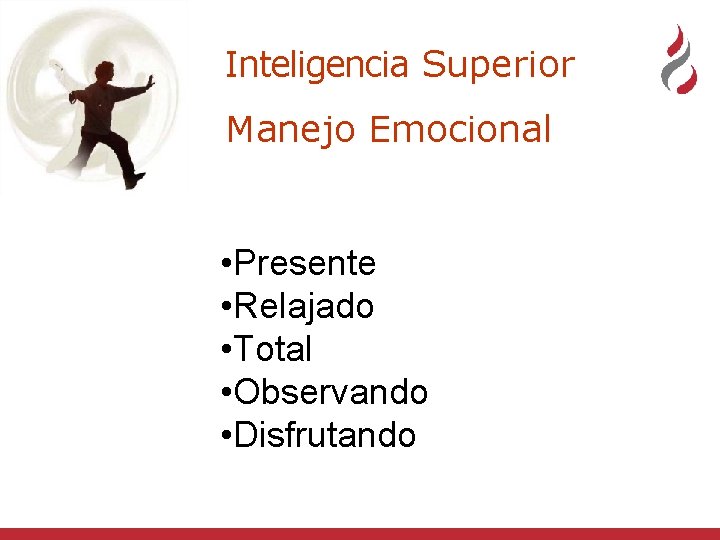 Inteligencia Superior

Manejo Emocional

•Presente
•Relajado
•Total
•Observando
•Disfrutando